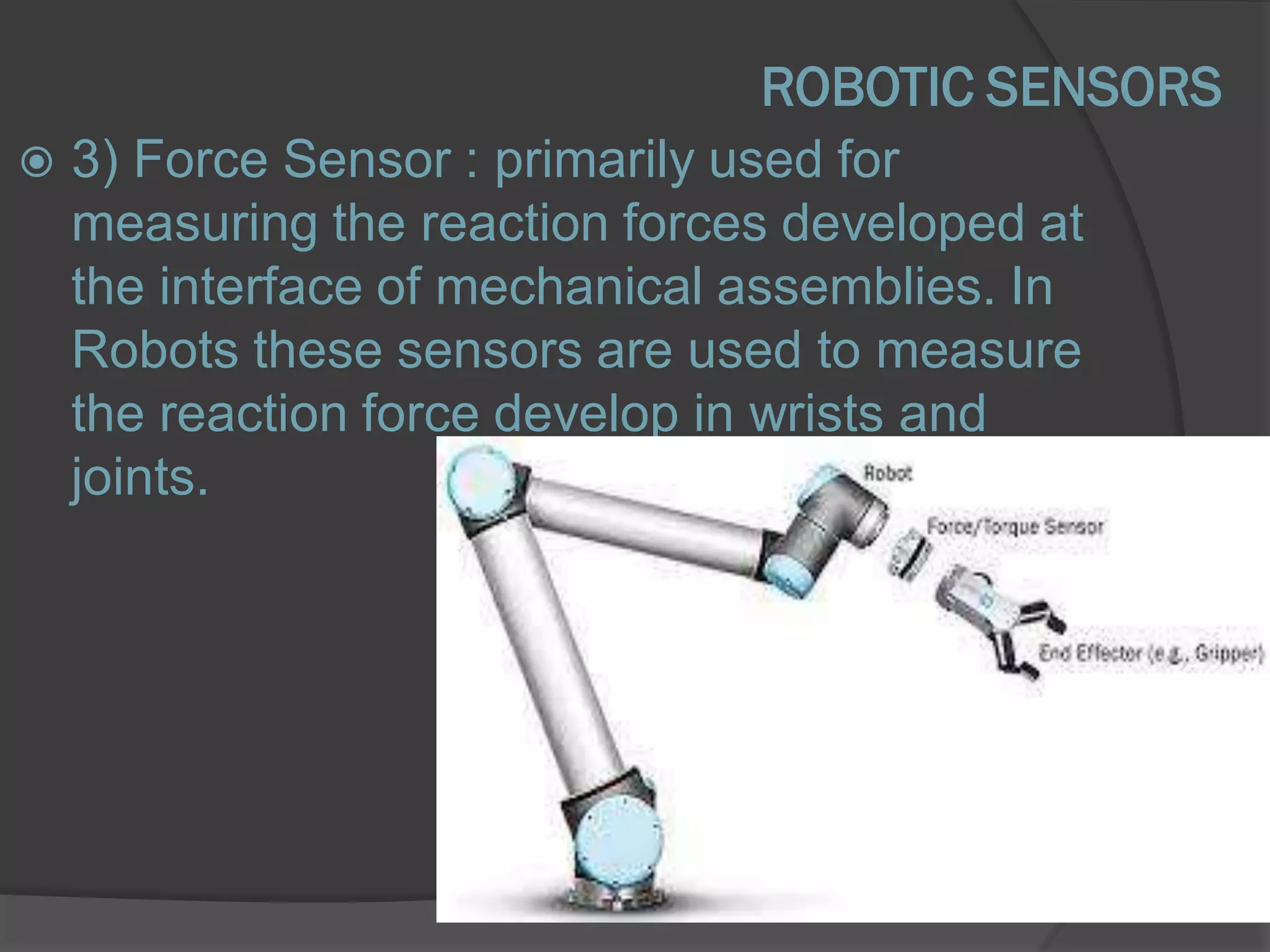 ROBOTIC SENSORS

3) Force Sensor : primarily used for measuring the reaction forces developed at the interface of mechanical assemblies. In Robots these sensors are used to measure the reaction force develop in wrists and joints.

Robot

Force/Torque Sensor

End Effector (e.g., Gripper)